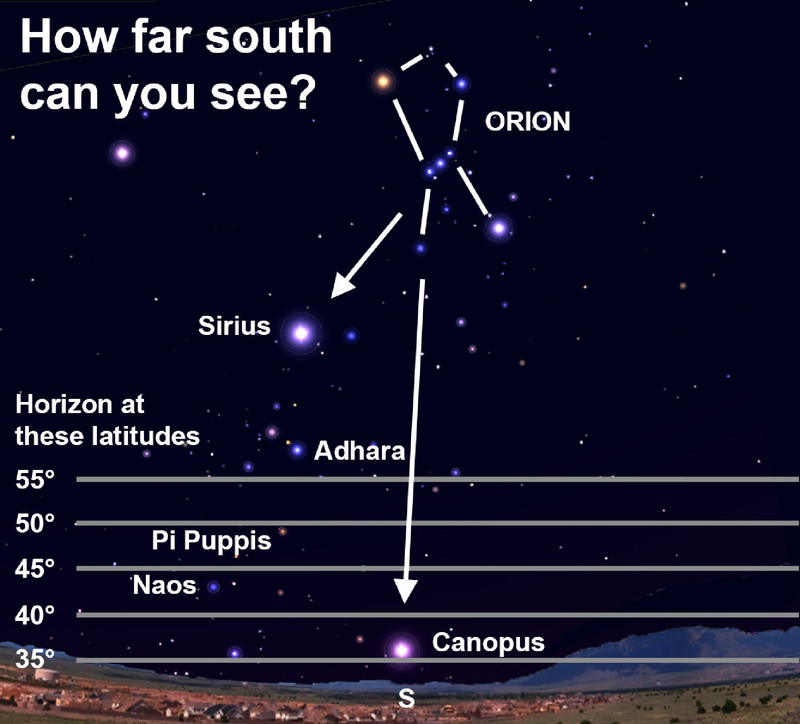 How far south can you see?

ORION

Sirius

Horizon at these latitudes

Adhara

55°

50°

Pi Puppis

45°

Naos

40°

Canopus

35°

S